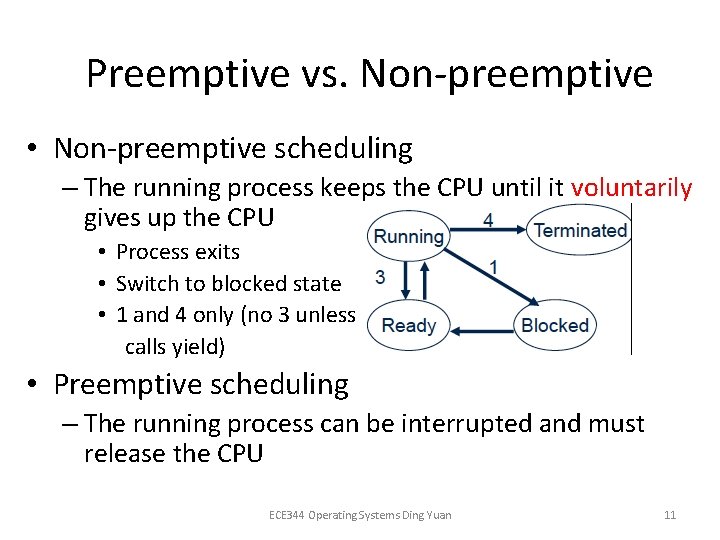 Preemptive vs. Non-preemptive

• Non-preemptive scheduling
– The running process keeps the CPU until it voluntarily gives up the CPU
• Process exits
• Switch to blocked state
• 1 and 4 only (no 3 unless calls yield)

Running
4
Terminated
3
1
Ready
Blocked

• Preemptive scheduling
– The running process can be interrupted and must release the CPU

ECE344 Operating Systems Ding Yuan
11